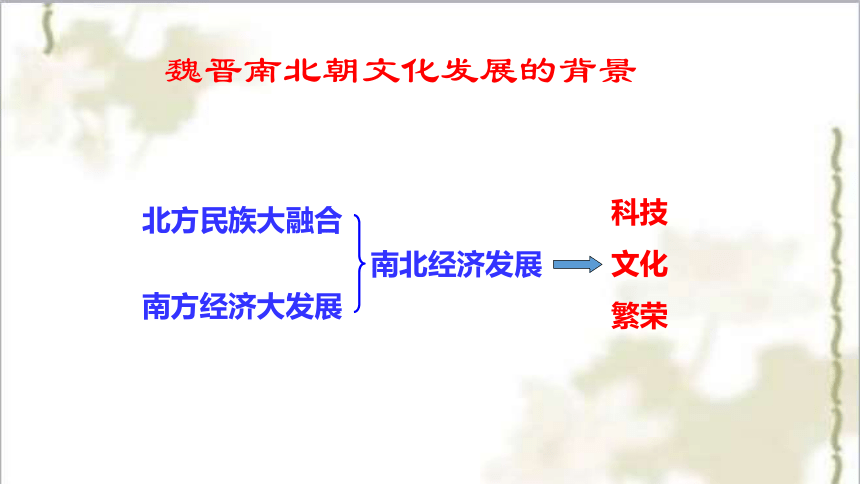 魏晋南北朝文化发展的背景

北方民族大融合

南方经济大发展

南北经济发展

科技

文化

繁荣